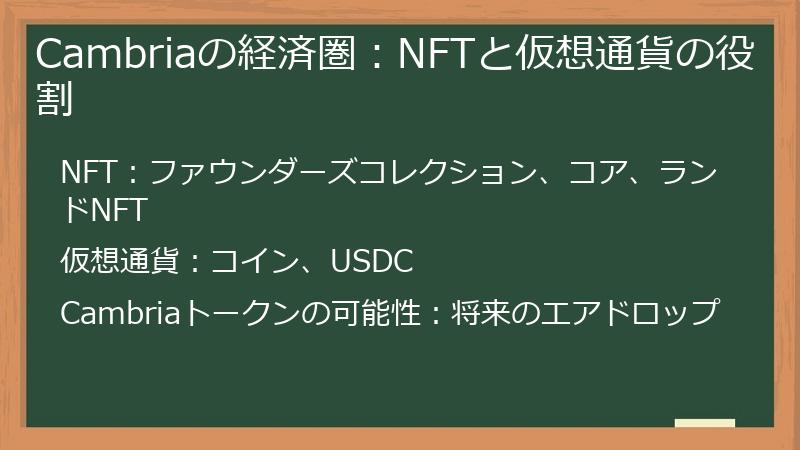 Cambriaの経済圏：NFTと仮想通貨の役割

NFT：ファウンダーズコレクション、コア、ランドNFT

仮想通貨：コイン、USDC

Cambriaトークンの可能性：将来のエアドロップ